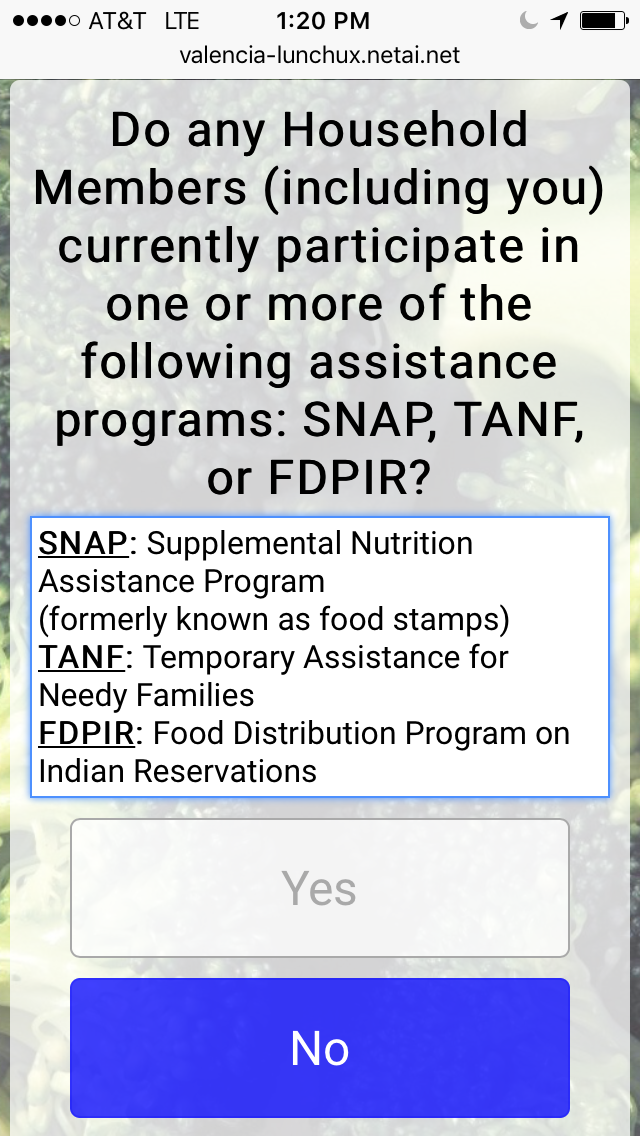 AT&T LTE 1:20 PM
valencia-lunchux.netai.net

Do any Household Members (including you) currently participate in one or more of the following assistance programs: SNAP, TANF, or FDPIR?

SNAP: Supplemental Nutrition Assistance Program
(formerly known as food stamps)
TANF: Temporary Assistance for Needy Families
FDPIR: Food Distribution Program on Indian Reservations

Yes

No